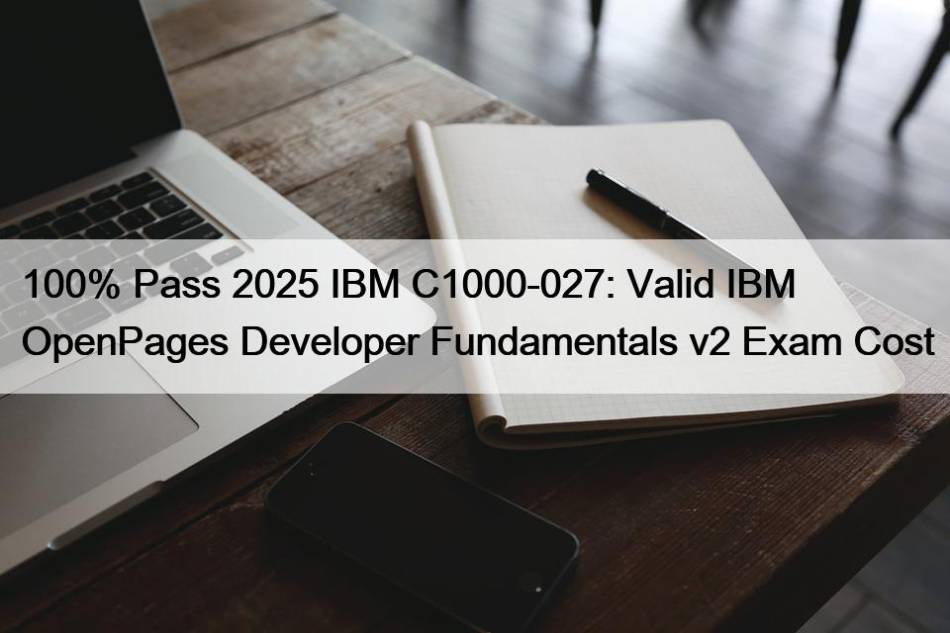 100% Pass 2025 IBM C1000-027: Valid IBM OpenPages Developer Fundamentals v2 Exam Cost